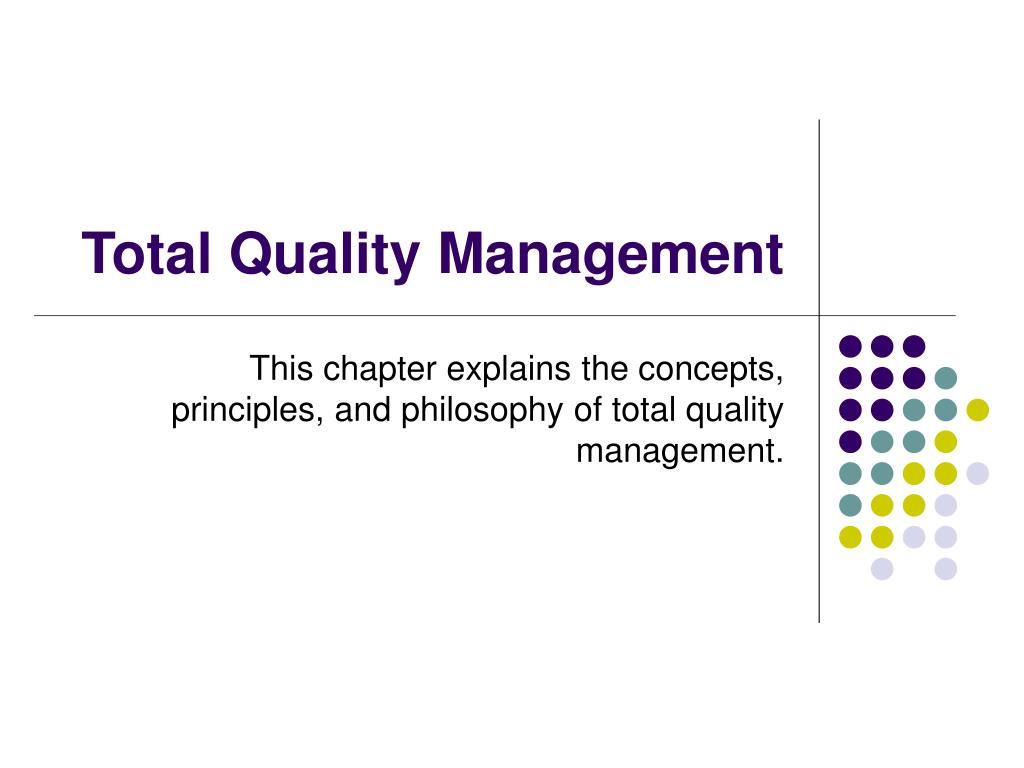 Total Quality Management

This chapter explains the concepts, principles, and philosophy of total quality management.